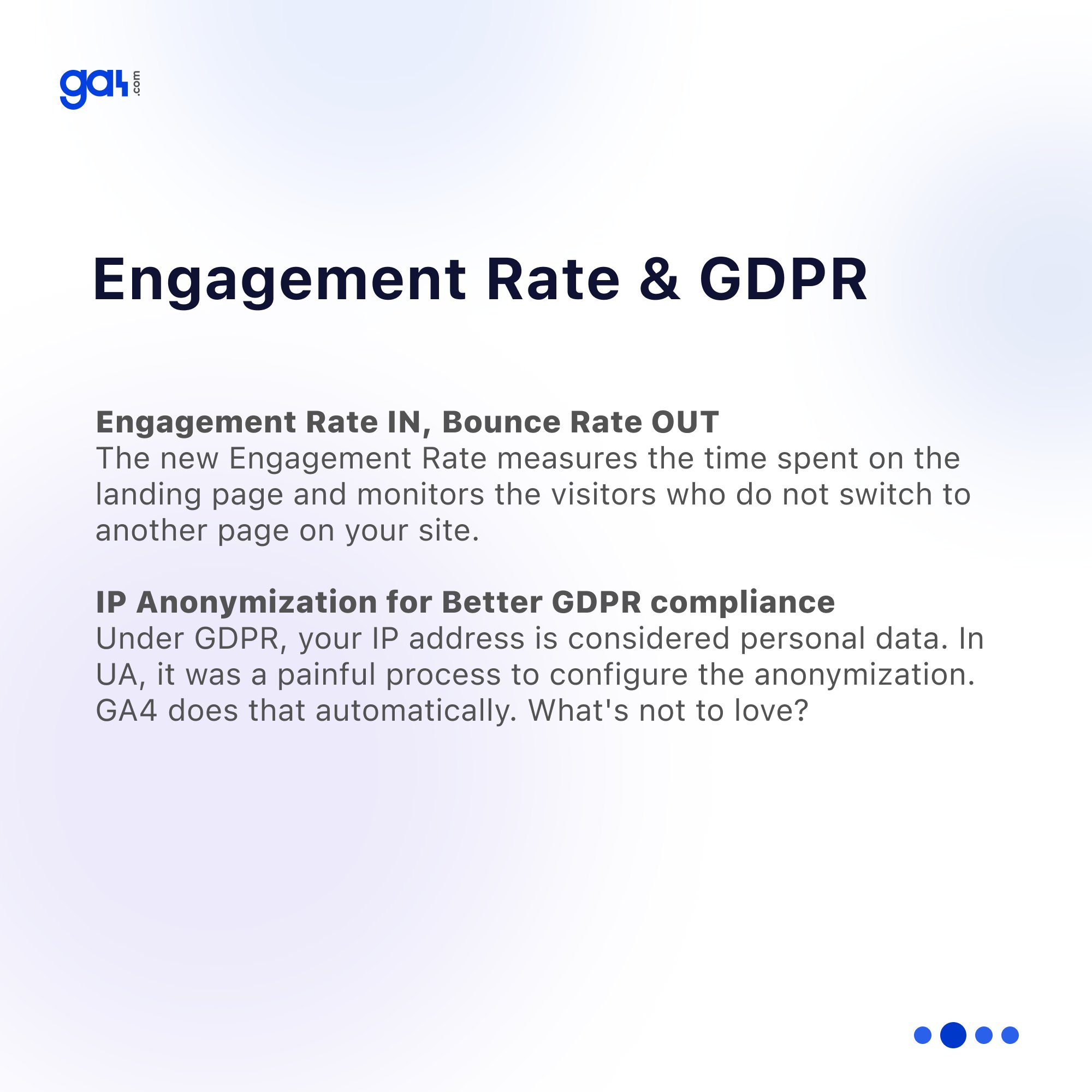 ga4.com

Engagement Rate & GDPR

Engagement Rate IN, Bounce Rate OUT
The new Engagement Rate measures the time spent on the landing page and monitors the visitors who do not switch to another page on your site.

IP Anonymization for Better GDPR compliance
Under GDPR, your IP address is considered personal data. In UA, it was a painful process to configure the anonymization. GA4 does that automatically. What's not to love?